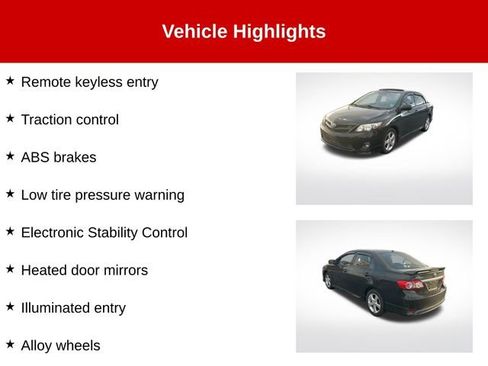 Vehicle Highlights

★ Remote keyless entry

★ Traction control

★ ABS brakes

★ Low tire pressure warning

★ Electronic Stability Control

★ Heated door mirrors

★ Illuminated entry

★ Alloy wheels